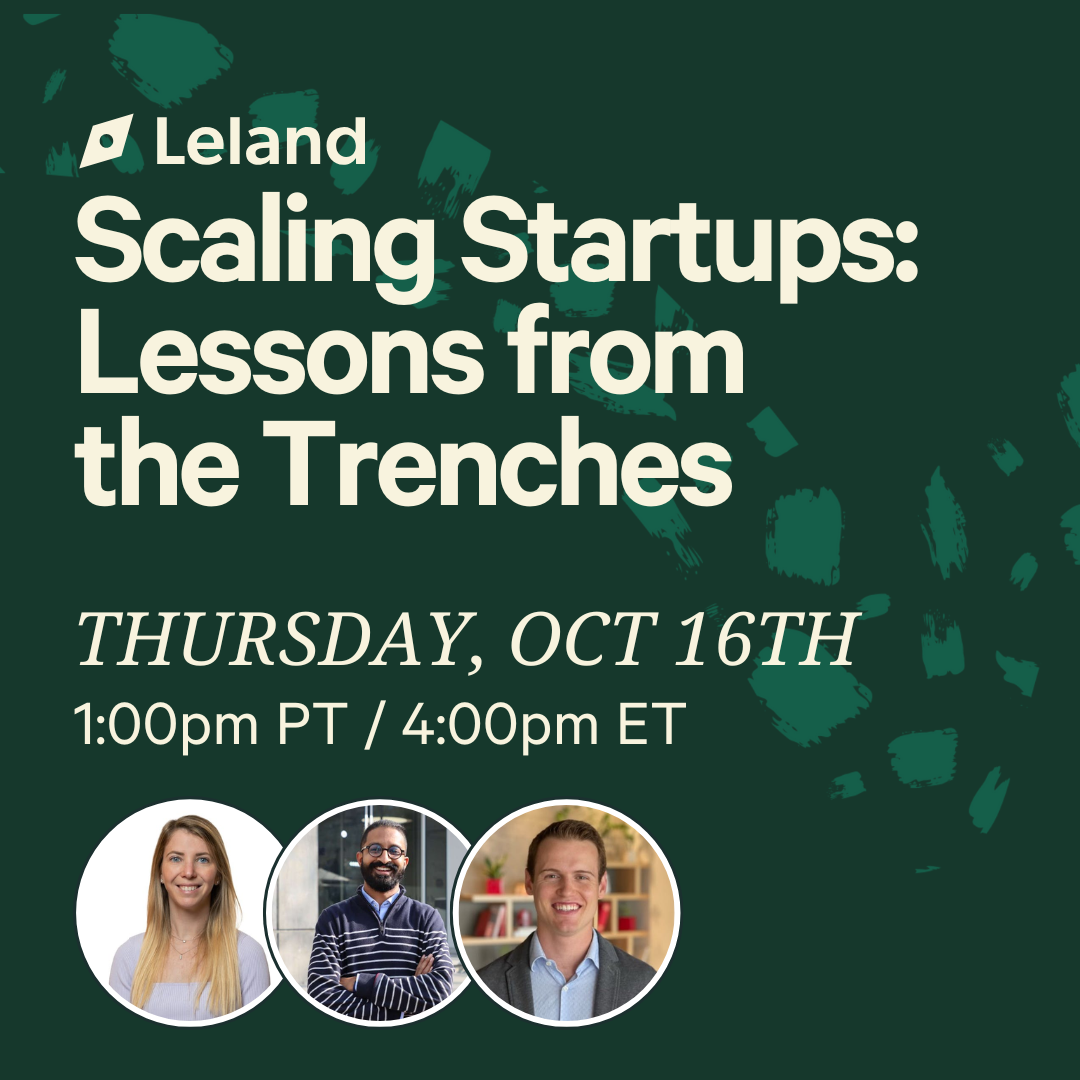 Leland

Scaling Startups: Lessons from the Trenches

THURSDAY, OCT 16TH

1:00pm PT / 4:00pm ET